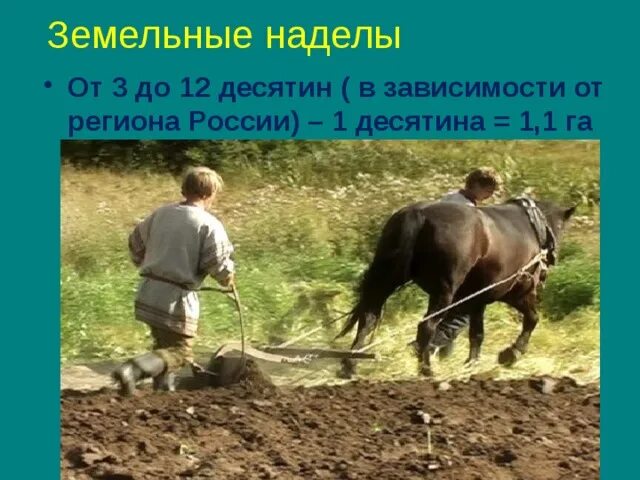 Земельные наделы

• От 3 до 12 десятин ( в зависимости от региона России) – 1 десятина = 1,1 га